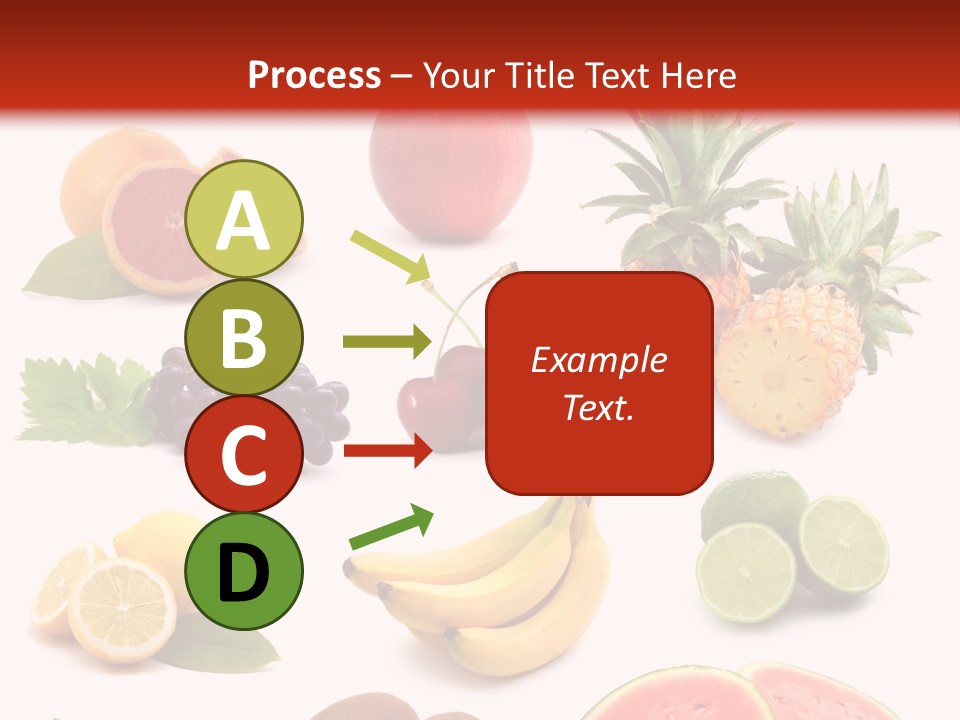 Process – Your Title Text Here

A

B

C

D

Example Text.